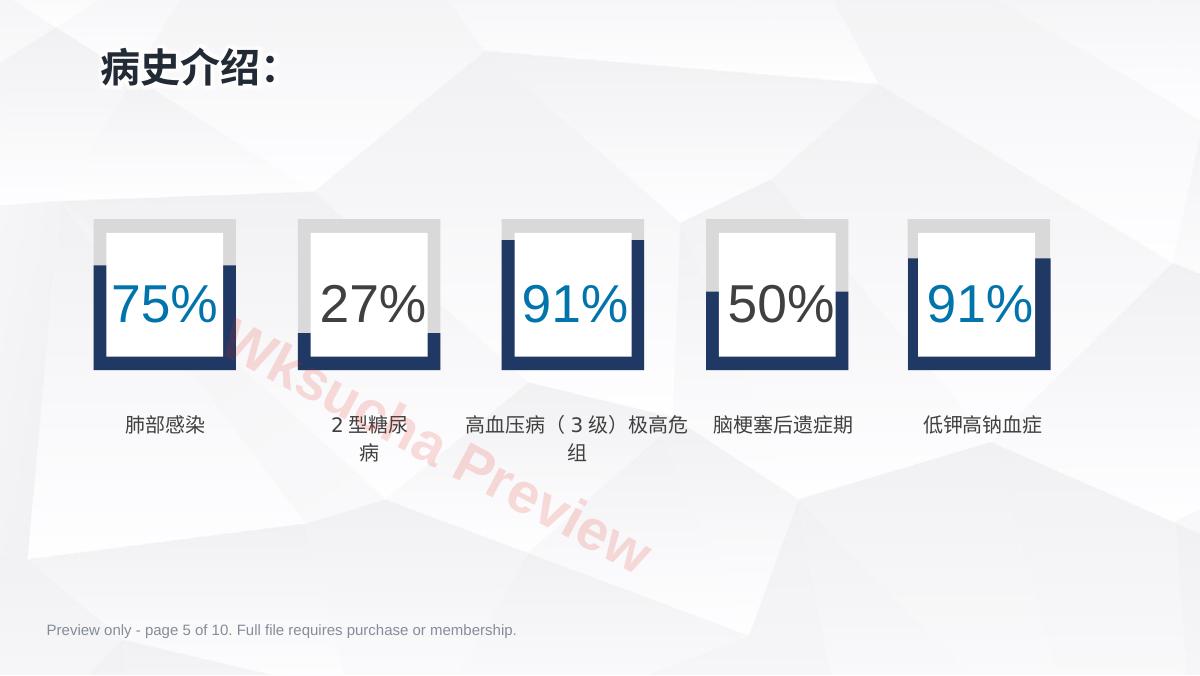 病史介绍：

75%

肺部感染

27%

2型糖尿病

91%

高血压病（3级）极高危组

50%

脑梗塞后遗症期

91%

低钾高钠血症

Preview only - page 5 of 10. Full file requires purchase or membership.

Wksucha Preview